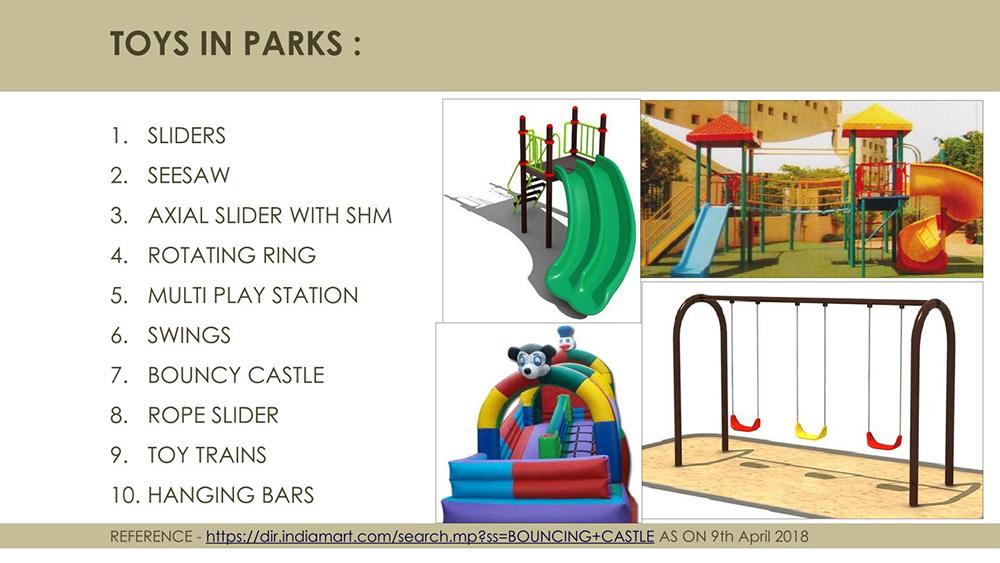 TOYS IN PARKS :

1. SLIDERS
2. SEESAW
3. AXIAL SLIDER WITH SHM
4. ROTATING RING
5. MULTI PLAY STATION
6. SWINGS
7. BOUNCY CASTLE
8. ROPE SLIDER
9. TOY TRAINS
10. HANGING BARS

REFERENCE - https://dir.indiamart.com/search.mp?ss=BOUNCING+CASTLE AS ON 9th April 2018